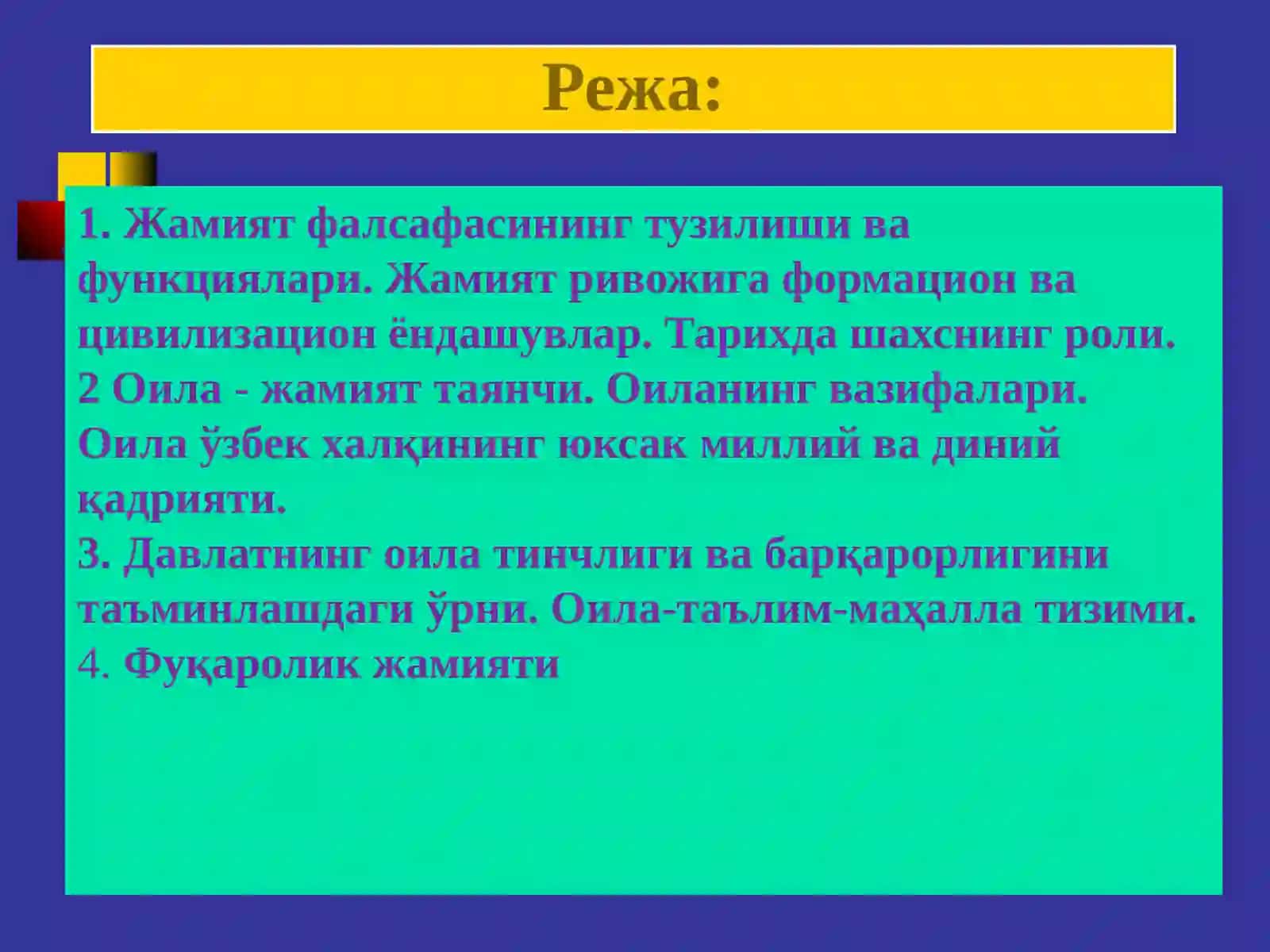 Режа:

1. Жамият фалсафасининг тузилиши ва функциялари. Жамият ривожига формацион ва цивилизацион ёндашувлар. Тарихда шахснинг роли.
2 Оила - жамият таянчи. Оиланинг вазифалари. Оила ўзбек халқининг юксак миллий ва диний қадрияти.
3. Давлатнинг оила тинчлиги ва барқарорлигини таъминлашдаги ўрни. Оила-таълим-маҳалла тизими.
4. Фуқаролик жамияти